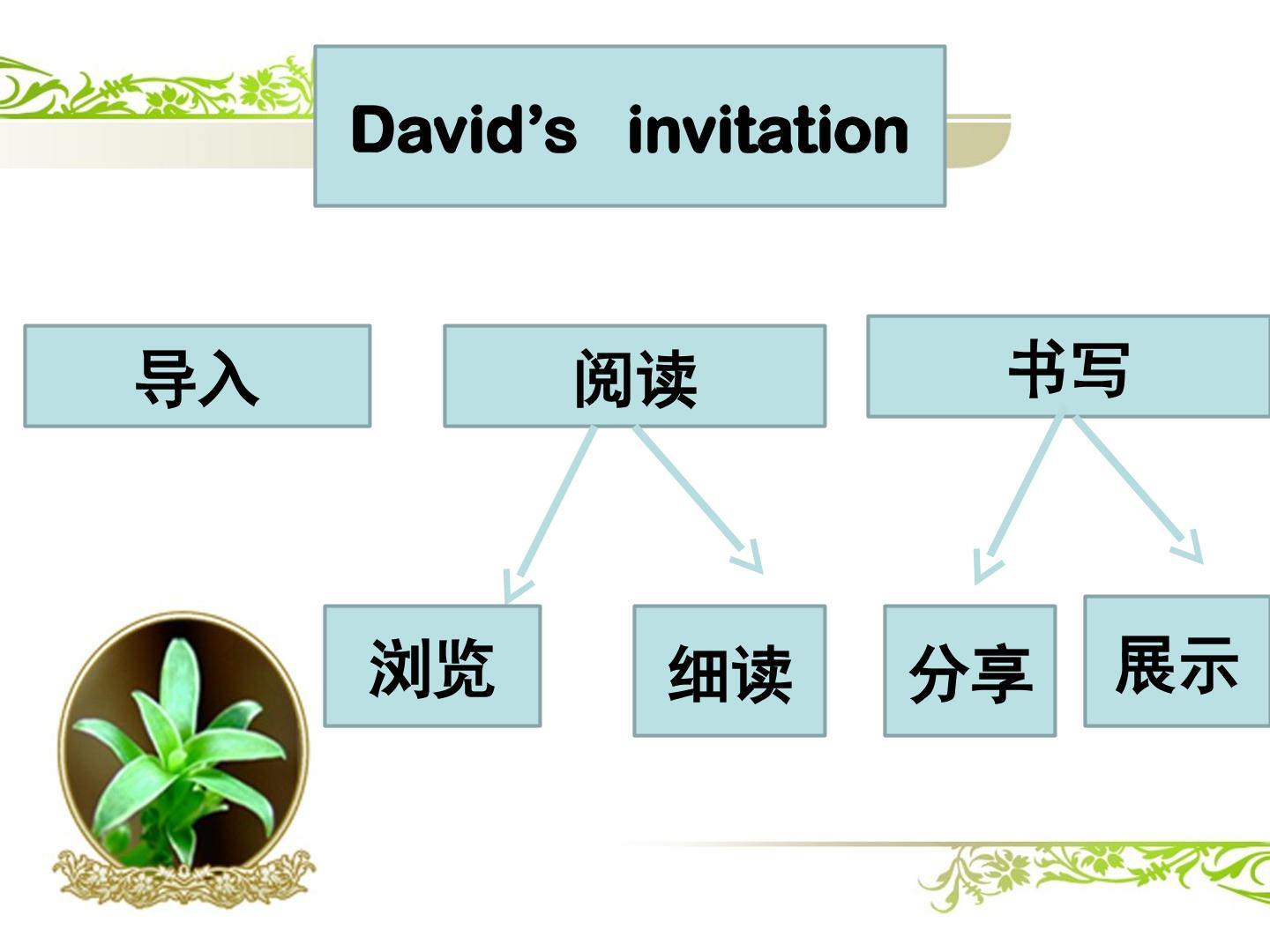 David’s invitation

导入

阅读

书写

浏览

细读

分享

展示